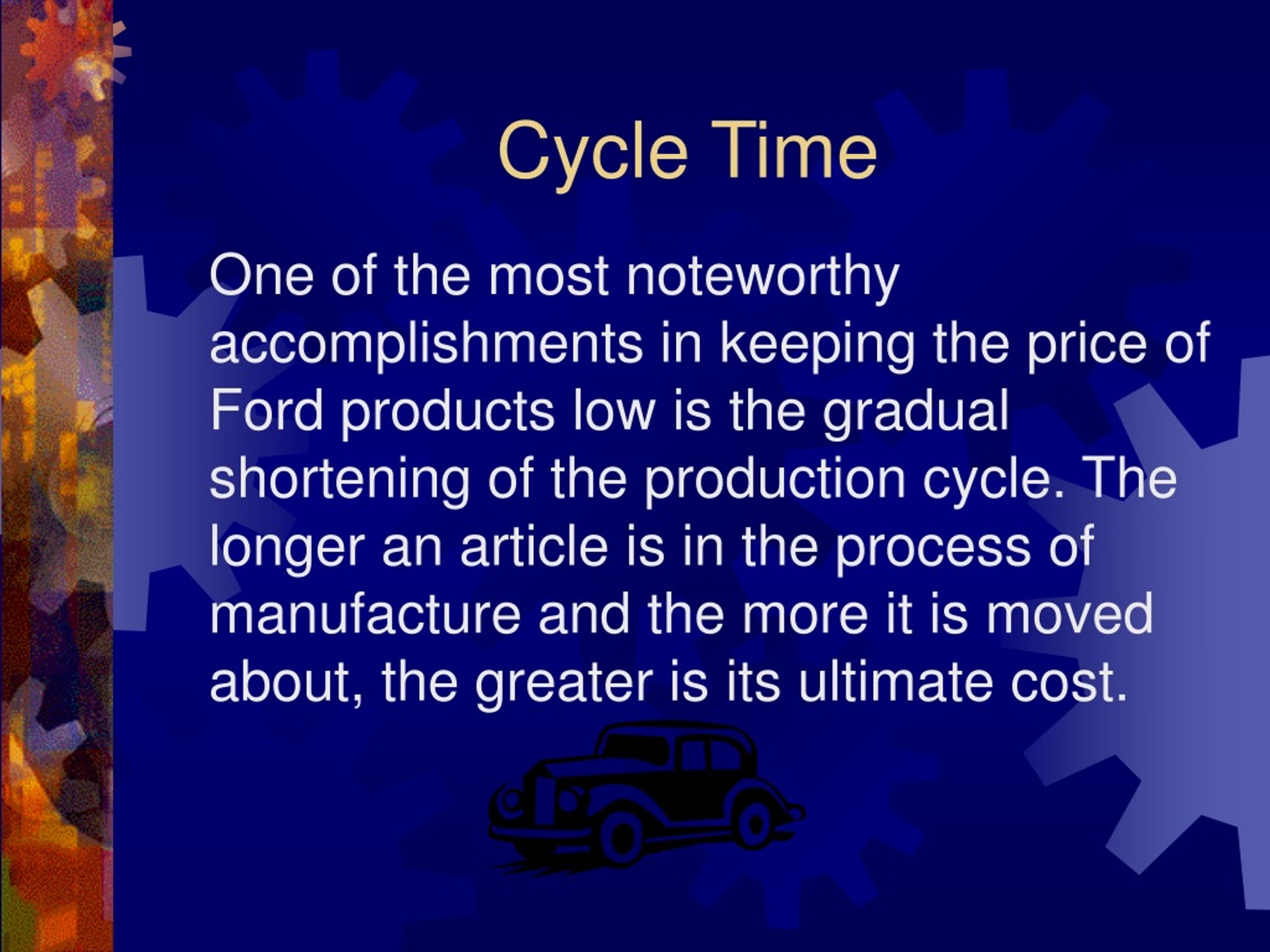 Cycle Time

One of the most noteworthy accomplishments in keeping the price of Ford products low is the gradual shortening of the production cycle. The longer an article is in the process of manufacture and the more it is moved about, the greater is its ultimate cost.